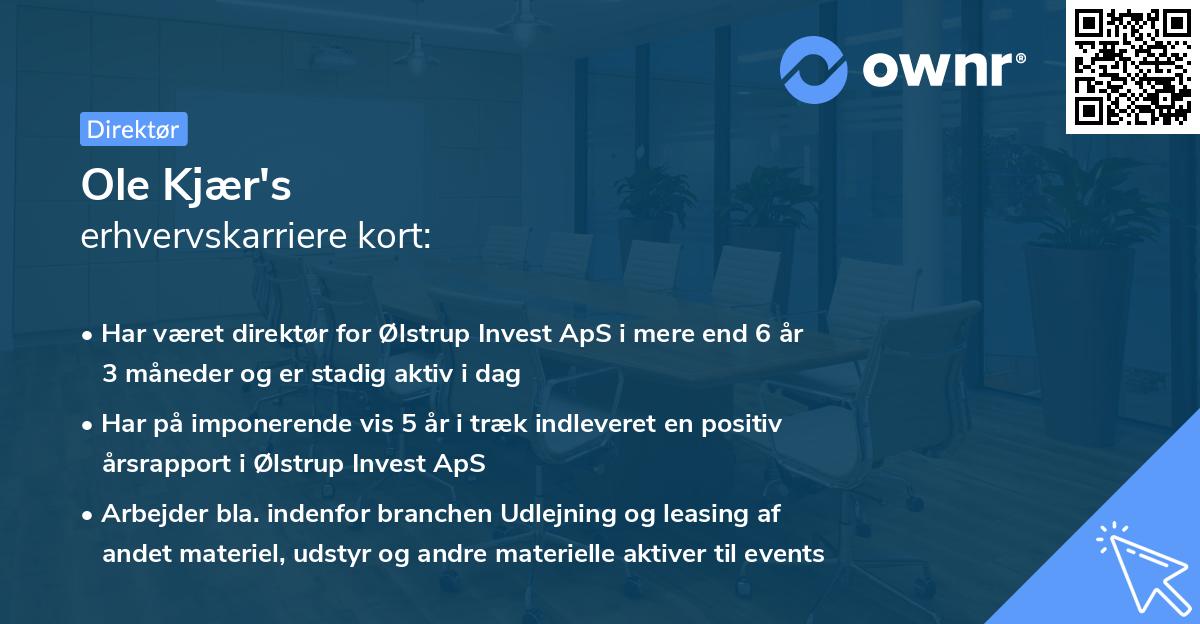 ownr®

Direktør

Ole Kjær's
erhvervskarriere kort:

• Har været direktør for Ølstrup Invest ApS i mere end 6 år 3 måneder og er stadig aktiv i dag

• Har på imponerende vis 5 år i træk indleveret en positiv årsrapport i Ølstrup Invest ApS

• Arbejder bla. indenfor branchen Udlejning og leasing af andet materiel, udstyr og andre materielle aktiver til events